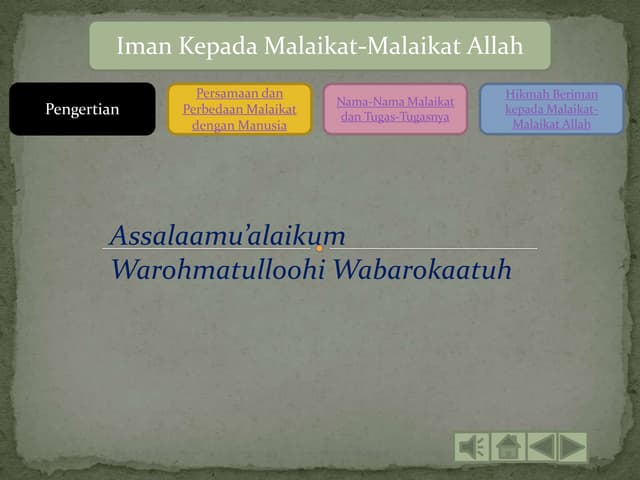 Iman Kepada Malaikat-Malaikat Allah

Pengertian

Persamaan dan Perbedaan Malaikat dengan Manusia

Nama-Nama Malaikat dan Tugas-Tugasnya

Hikmah Beriman kepada Malaikat-Malaikat Allah

Assalaamu'alaikum Warohmatulloohi Wabarokaatuh